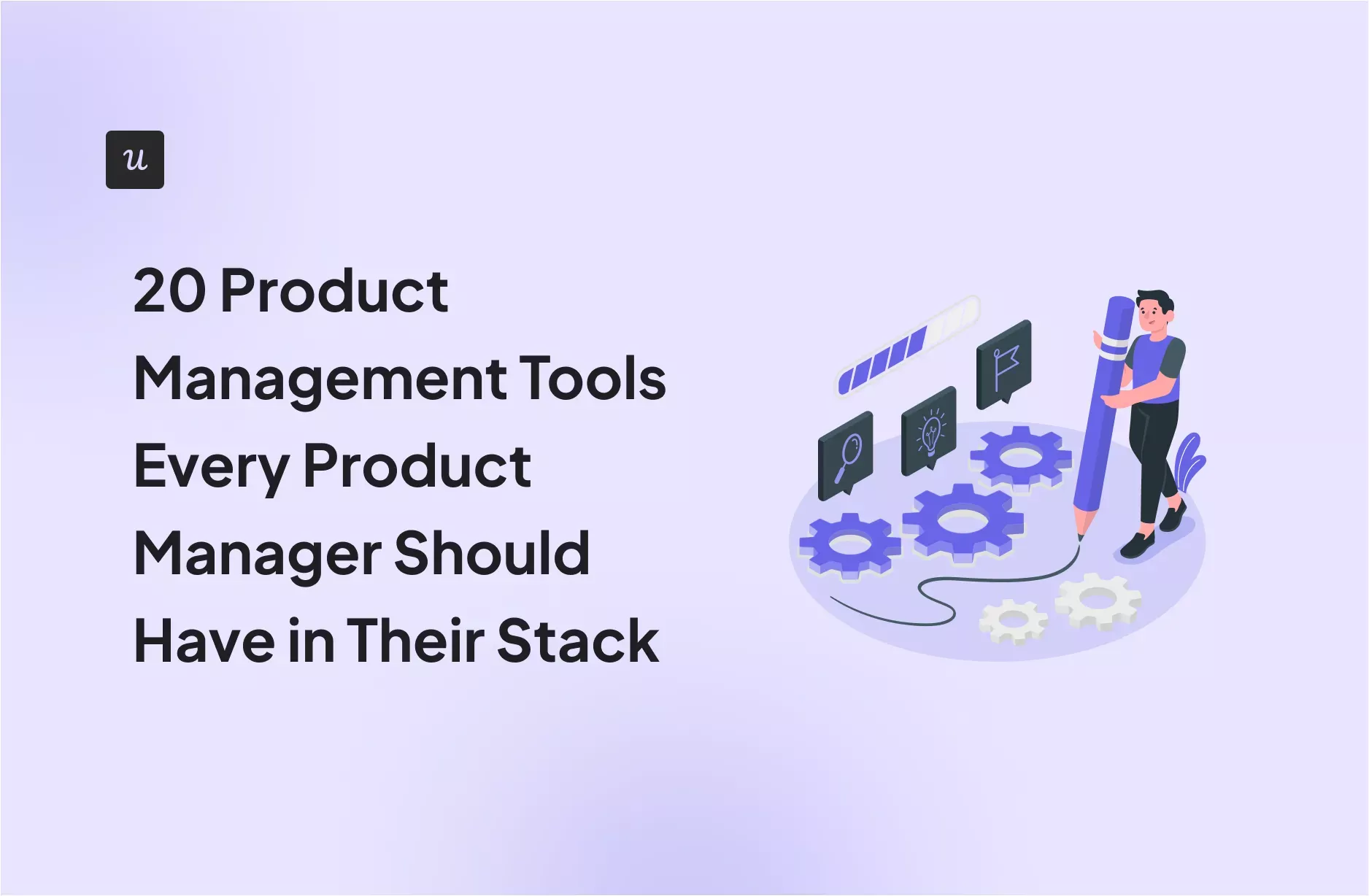 u

20 Product Management Tools Every Product Manager Should Have in Their Stack